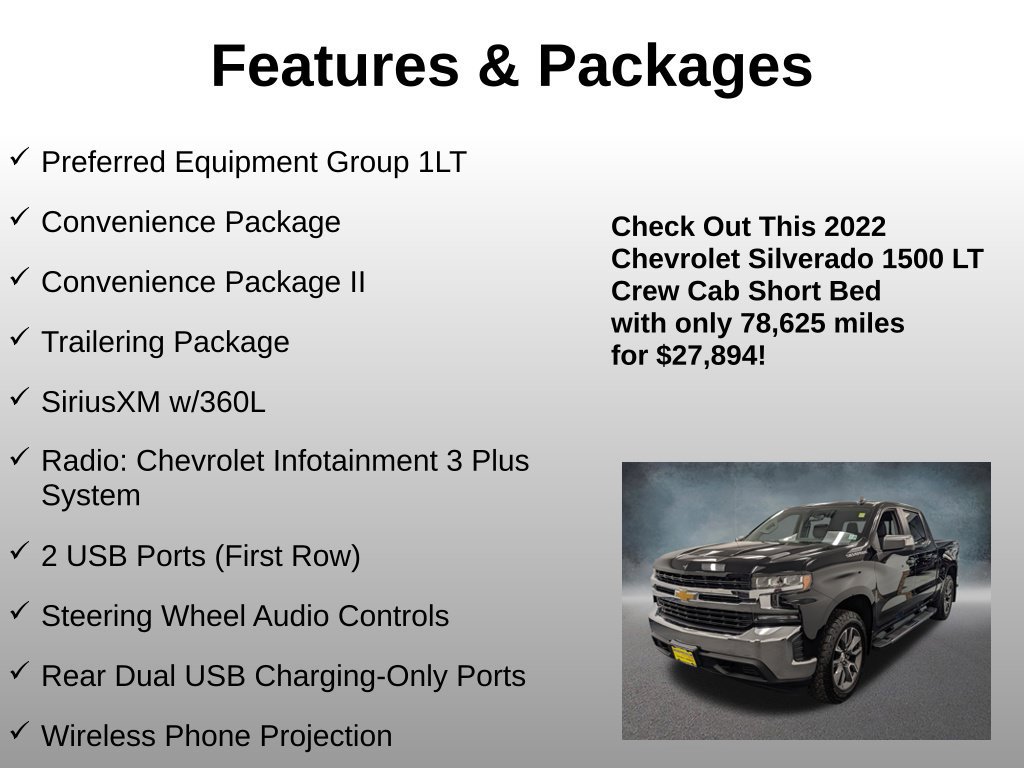 Features & Packages

✓ Preferred Equipment Group 1LT

✓ Convenience Package

✓ Convenience Package II

✓ Trailering Package

✓ SiriusXM w/360L

✓ Radio: Chevrolet Infotainment 3 Plus System

✓ 2 USB Ports (First Row)

✓ Steering Wheel Audio Controls

✓ Rear Dual USB Charging-Only Ports

✓ Wireless Phone Projection

Check Out This 2022 Chevrolet Silverado 1500 LT Crew Cab Short Bed with only 78,625 miles for $27,894!